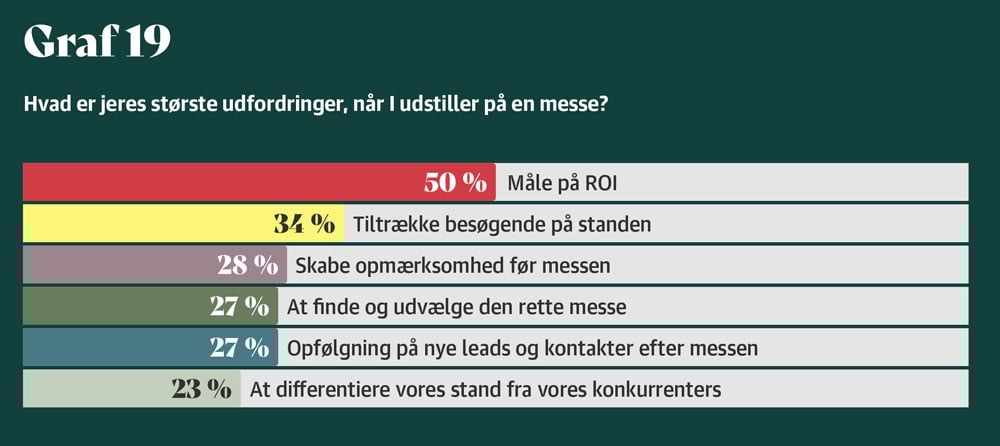 Graf 19

Hvad er jeres største udfordringer, når I udstiller på en messe?

50 % Måle på ROI
34 % Tiltrække besøgende på standen
28 % Skabe opmærksomhed før messen
27 % At finde og udvælge den rette messe
27 % Opfølgning på nye leads og kontakter efter messen
23 % At differentiere vores stand fra vores konkurrenters